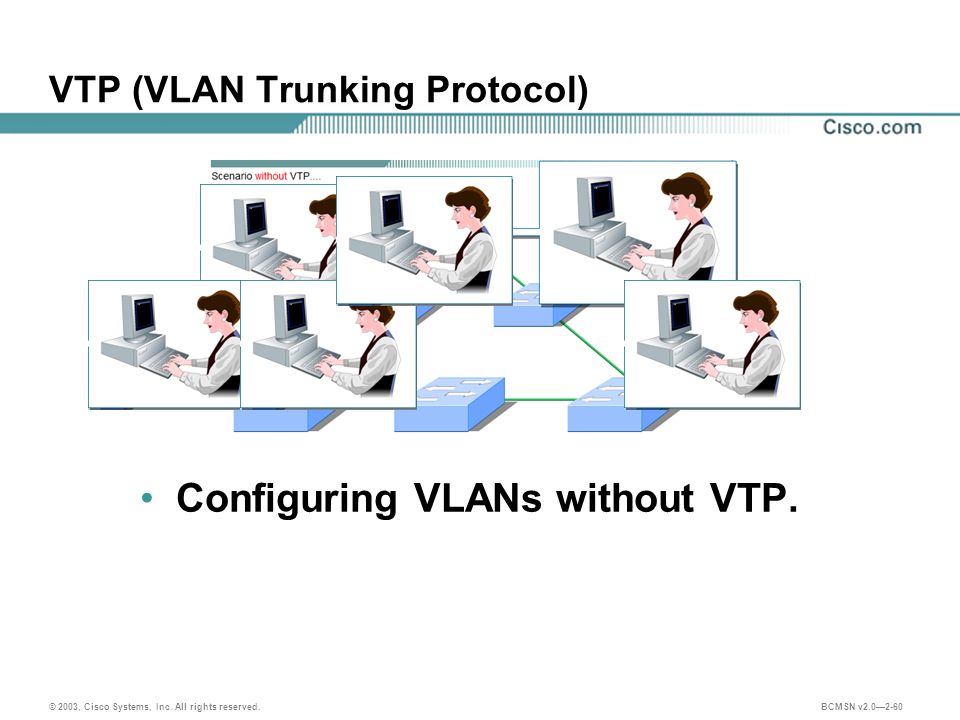 VTP (VLAN Trunking Protocol)

Cisco.com

Scenario without VTP....

• Configuring VLANs without VTP.

© 2003, Cisco Systems, Inc. All rights reserved.

BCMSN v2.0—2-60